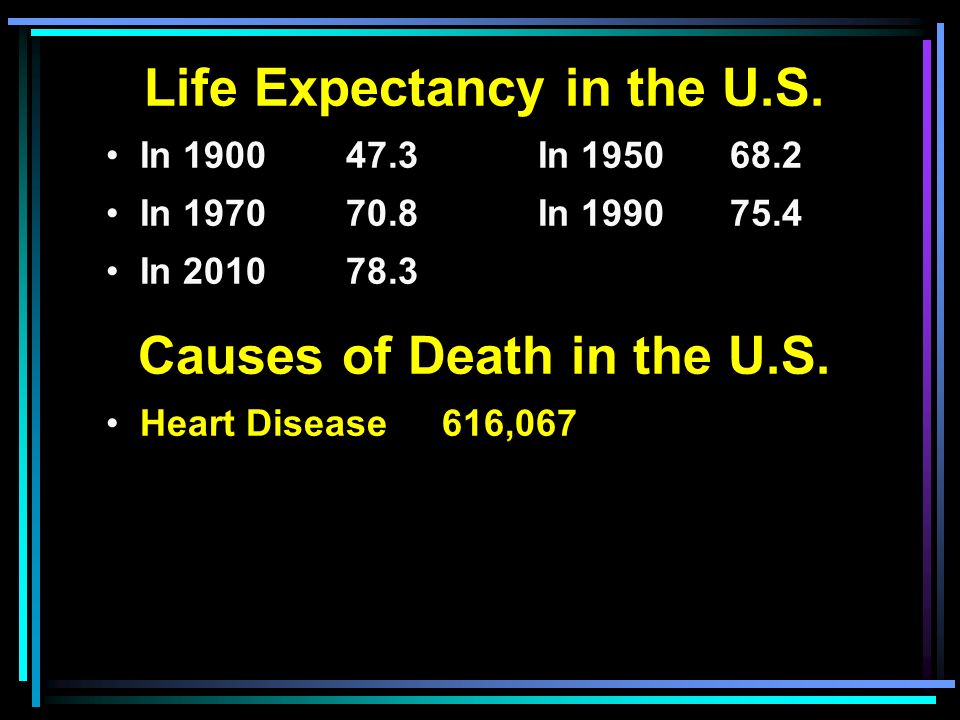 Life Expectancy in the U.S.

• In 1900 47.3 In 1950 68.2
• In 1970 70.8 In 1990 75.4
• In 2010 78.3

Causes of Death in the U.S.

• Heart Disease 616,067